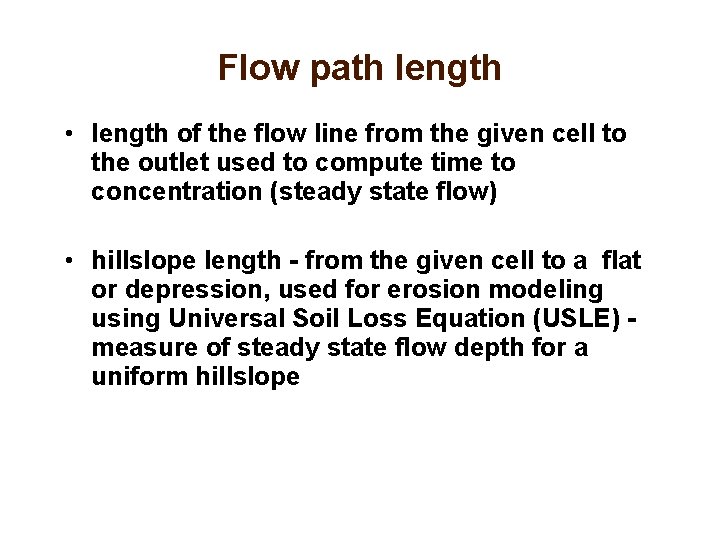 Flow path length

• length of the flow line from the given cell to the outlet used to compute time to concentration (steady state flow)

• hillslope length - from the given cell to a flat or depression, used for erosion modeling using Universal Soil Loss Equation (USLE) - measure of steady state flow depth for a uniform hillslope